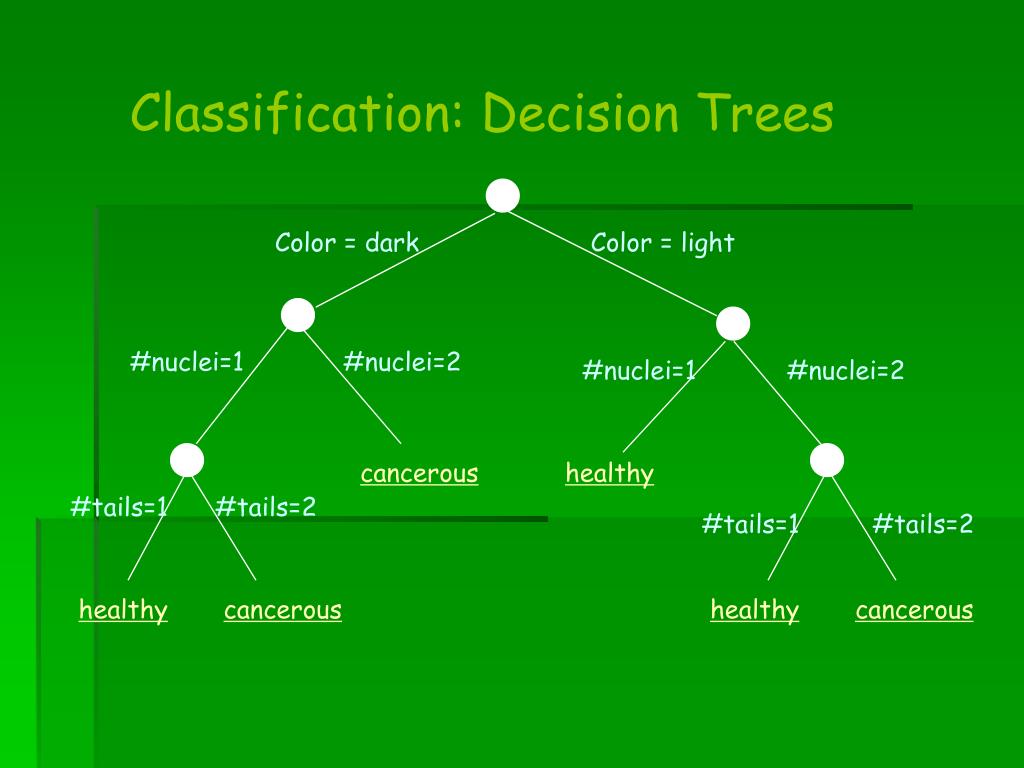 Classification: Decision Trees

Color = dark

Color = light

#nuclei=1

#nuclei=2

#nuclei=1

#nuclei=2

cancerous

healthy

#tails=1

#tails=2

#tails=1

#tails=2

healthy

cancerous

healthy

cancerous